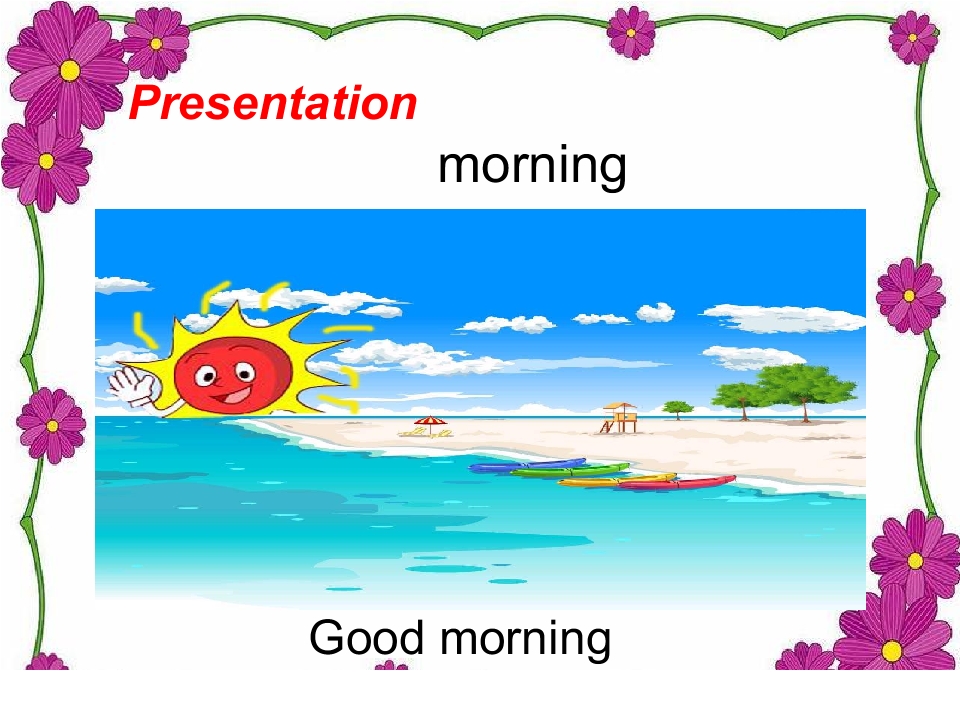 Presentation

morning

Good morning